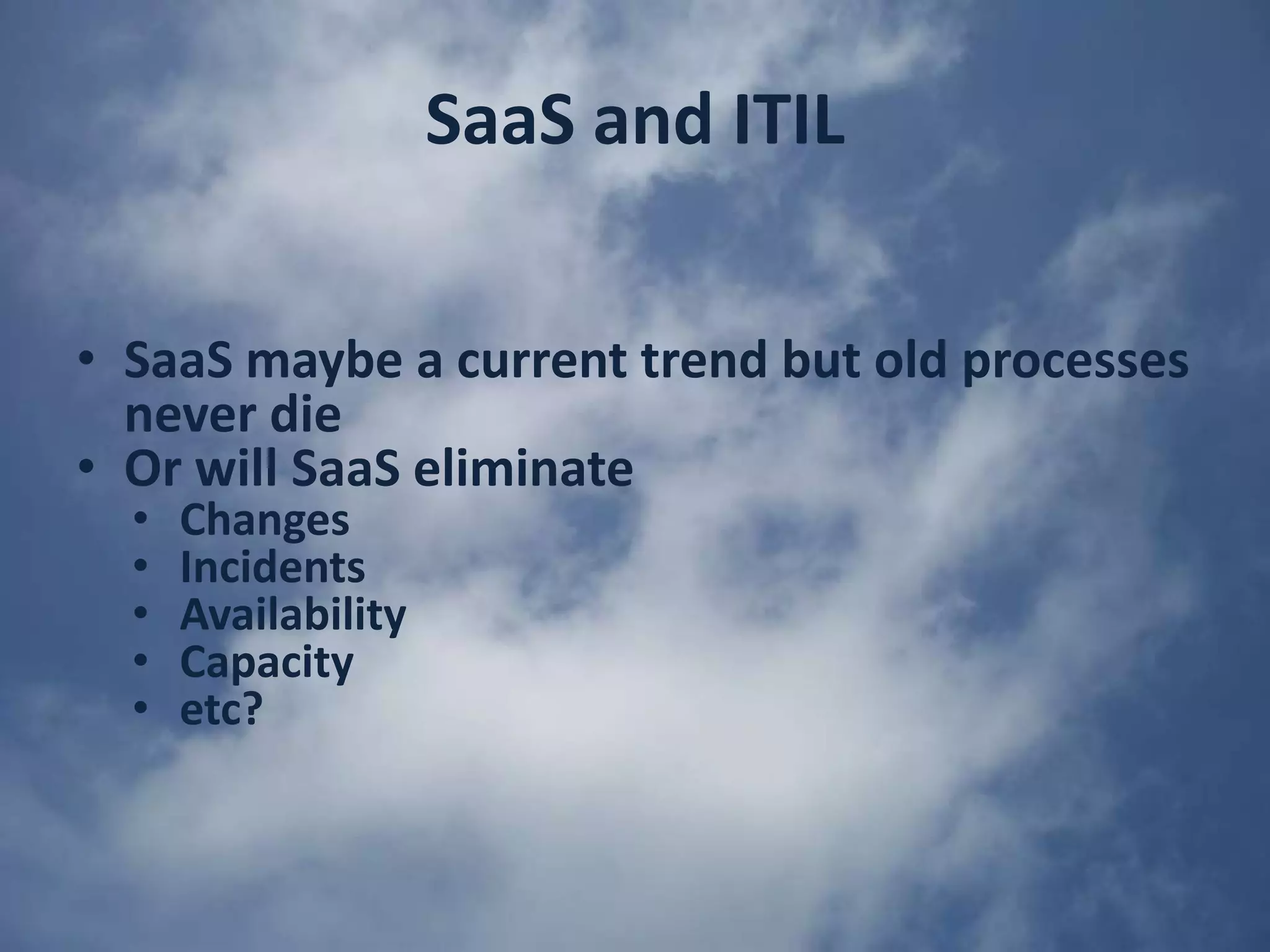 SaaS and ITIL

• SaaS maybe a current trend but old processes never die
• Or will SaaS eliminate
  • Changes
  • Incidents
  • Availability
  • Capacity
  • etc?